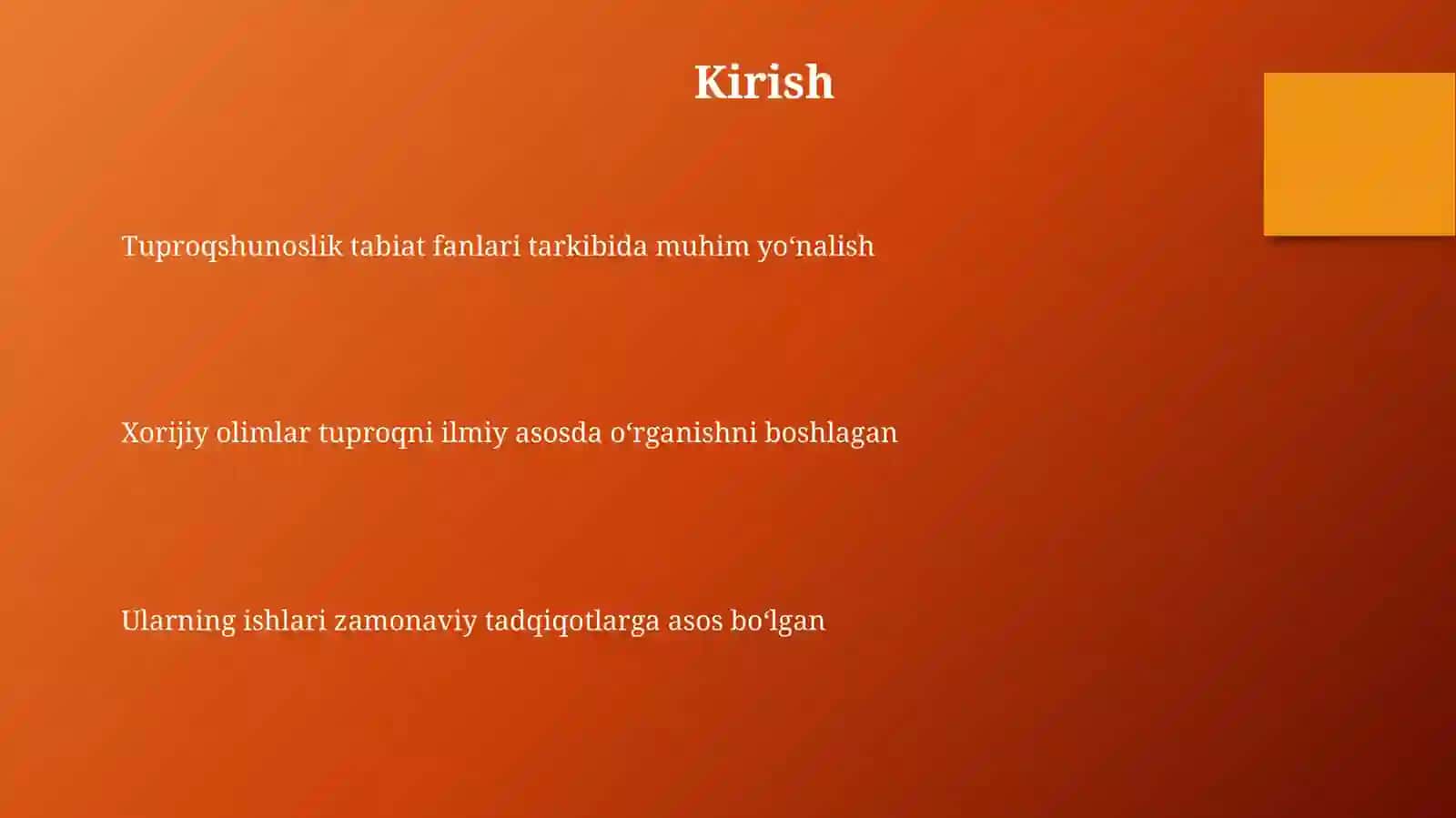 Kirish

Tuproqshunoslik tabiat fanlari tarkibida muhim yo‘nalish

Xorijiy olimlar tuproqni ilmiy asosda o‘rganishni boshlagan

Ularning ishlari zamonaviy tadqiqotlarga asos bo‘lgan